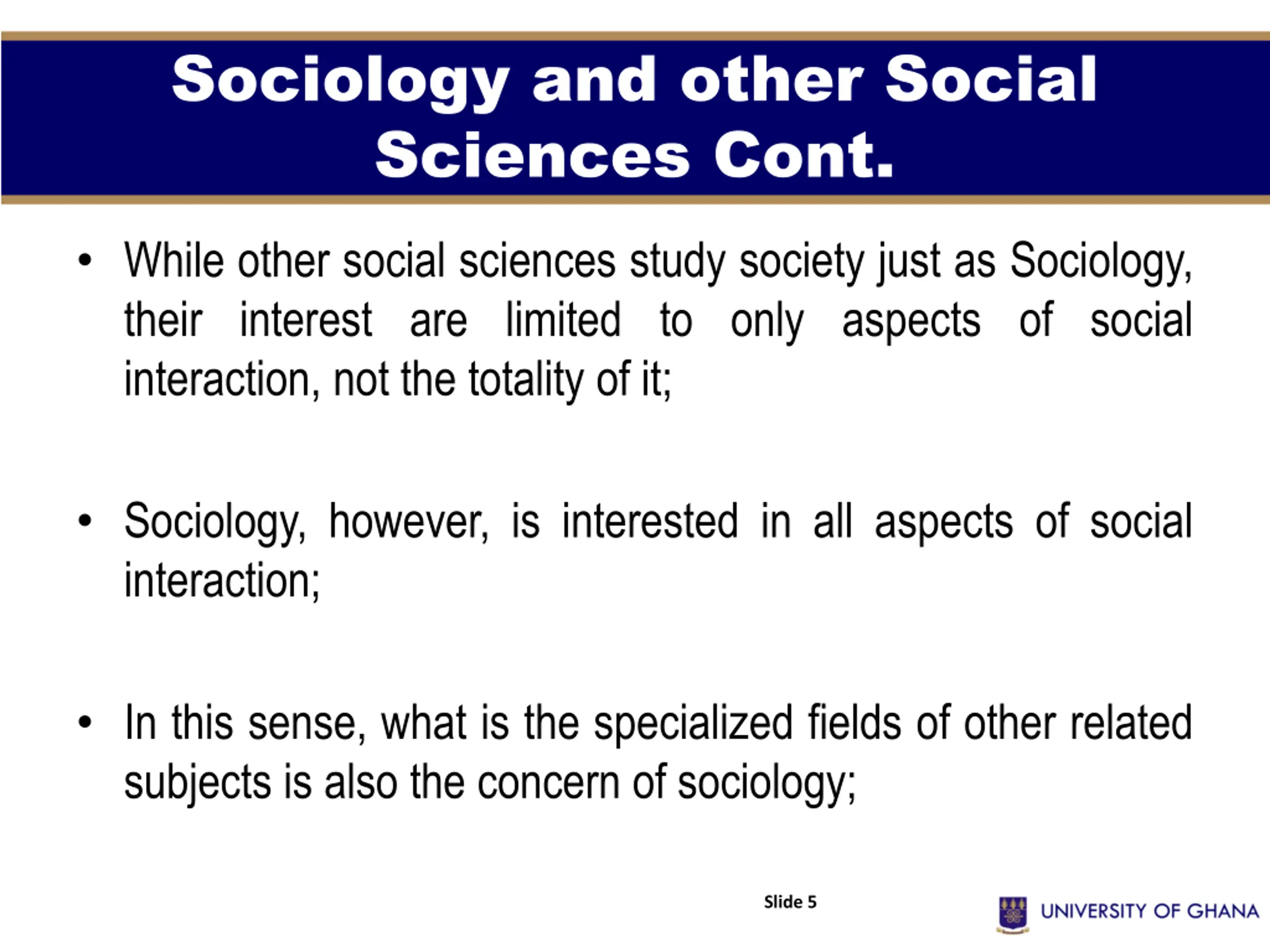 Sociology and other Social Sciences Cont.

• While other social sciences study society just as Sociology, their interest are limited to only aspects of social interaction, not the totality of it;

• Sociology, however, is interested in all aspects of social interaction;

• In this sense, what is the specialized fields of other related subjects is also the concern of sociology;

Slide 5

UNIVERSITY OF GHANA